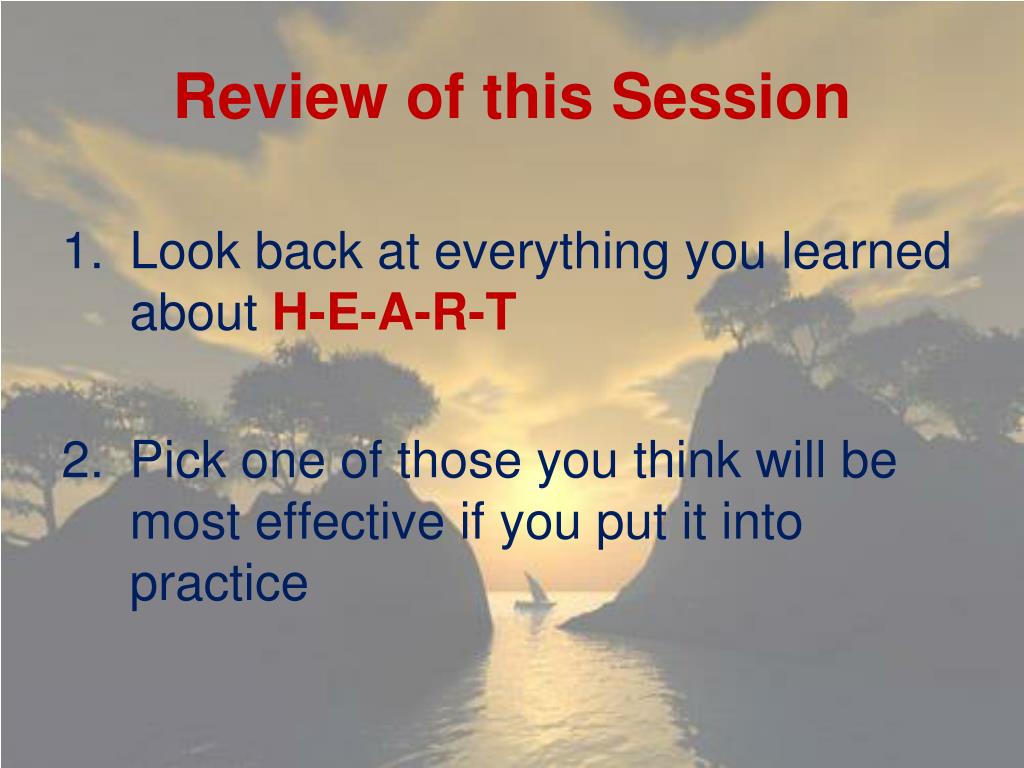 Review of this Session

1. Look back at everything you learned about H-E-A-R-T

2. Pick one of those you think will be most effective if you put it into practice